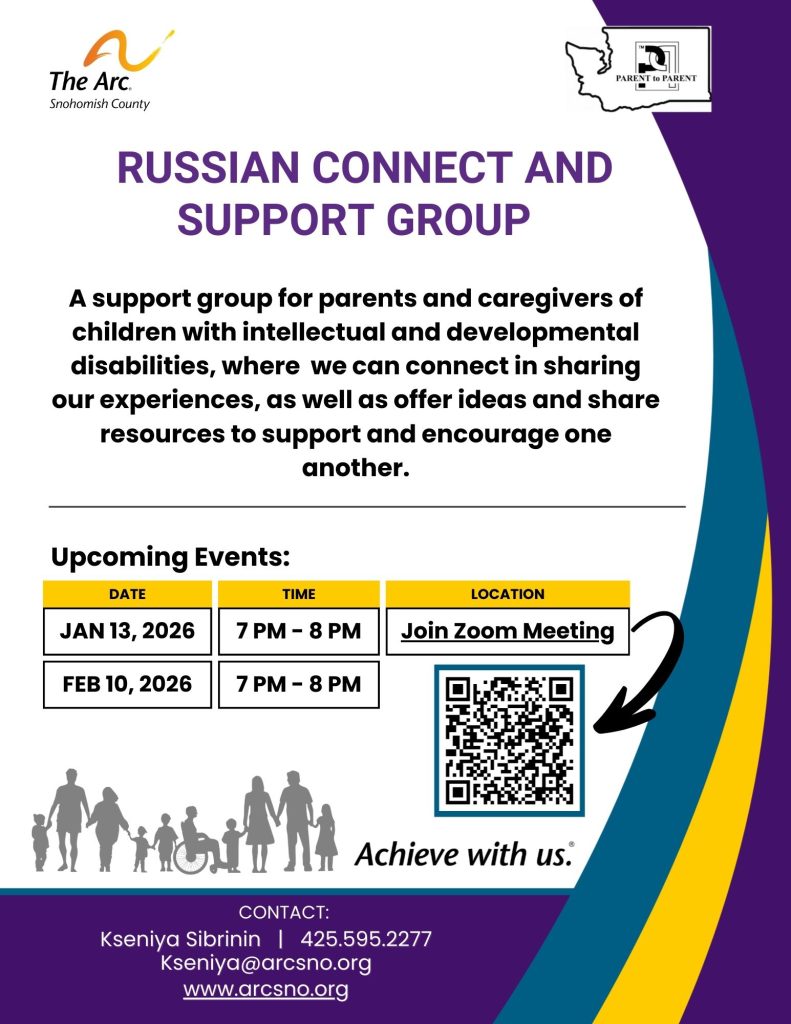 The Arc.
Snohomish County

PARENT to PARENT

RUSSIAN CONNECT AND SUPPORT GROUP

A support group for parents and caregivers of children with intellectual and developmental disabilities, where we can connect in sharing our experiences, as well as offer ideas and share resources to support and encourage one another.

Upcoming Events:

| DATE | TIME | LOCATION |
|---|---|---|
| JAN 13, 2026 | 7 PM - 8 PM | Join Zoom Meeting |
| FEB 10, 2026 | 7 PM - 8 PM | |

Achieve with us.

CONTACT:
Kseniya Sibrinin | 425.595.2277
Kseniya@arcsno.org
www.arcsno.org